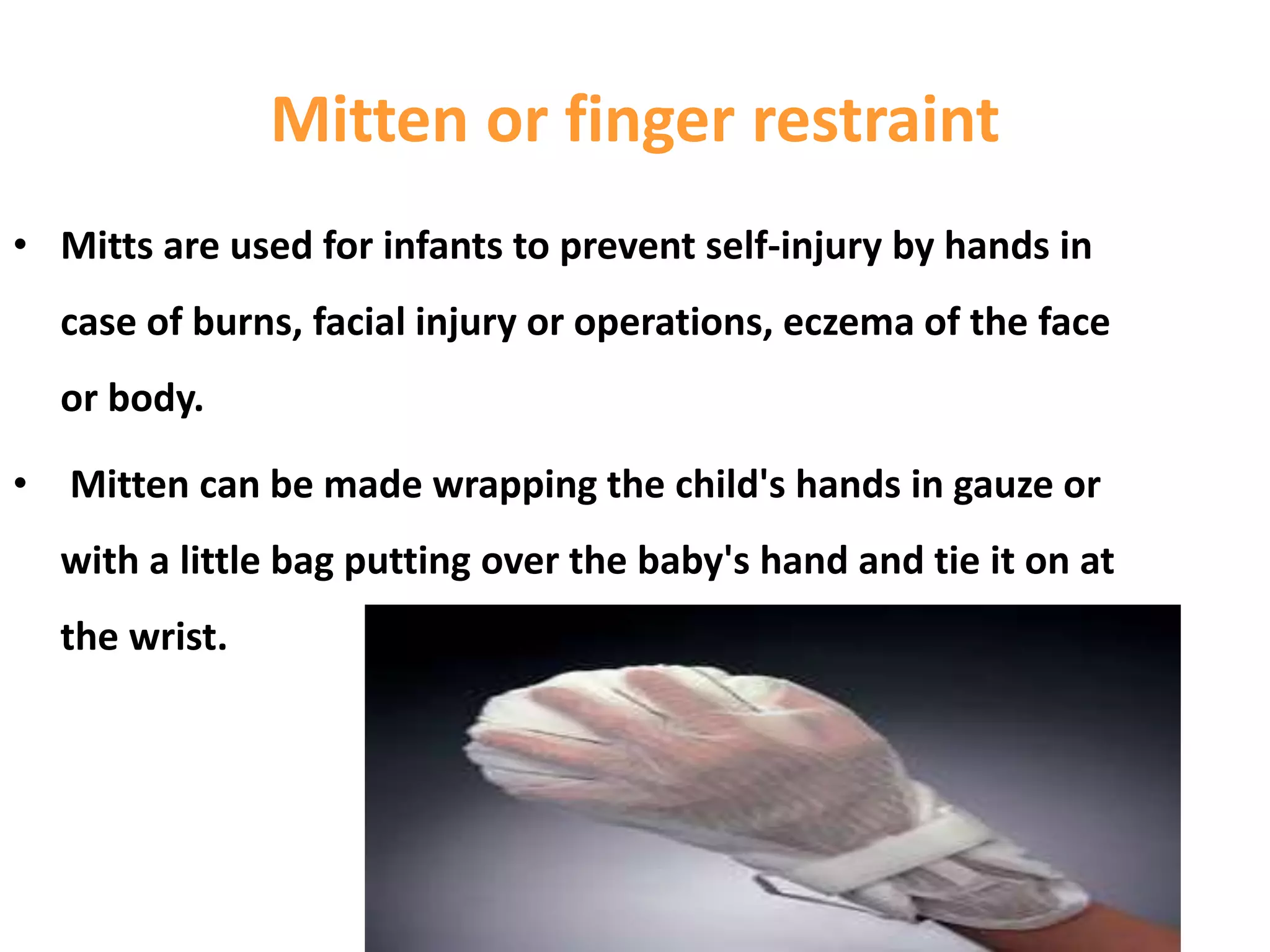 Mitten or finger restraint

• Mitts are used for infants to prevent self-injury by hands in case of burns, facial injury or operations, eczema of the face or body.

• Mitten can be made wrapping the child's hands in gauze or with a little bag putting over the baby's hand and tie it on at the wrist.